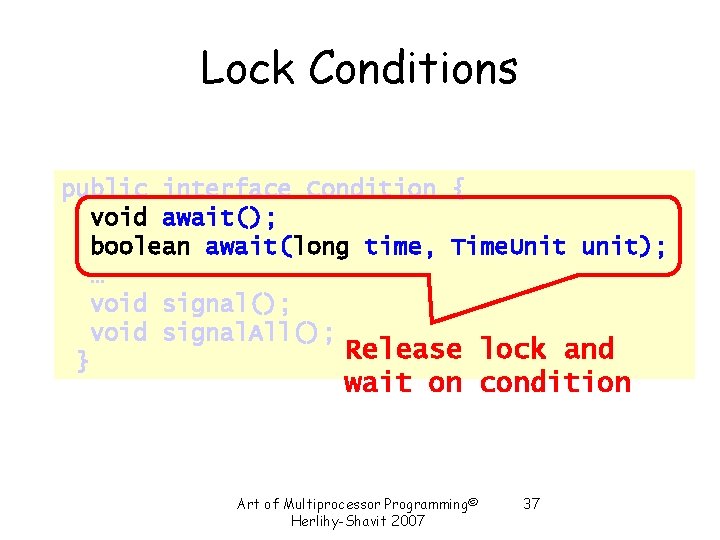 Lock Conditions

public interface Condition {
 void await();
 boolean await(long time, TimeUnit unit);
 …
 void signal();
 void signalAll();
}

Release lock and wait on condition

Art of Multiprocessor Programming© Herlihy-Shavit 2007

37